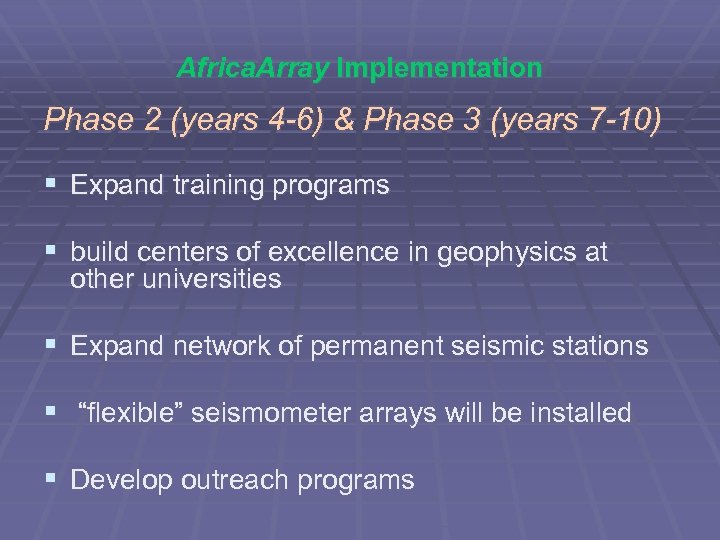 AfricaArray Implementation

Phase 2 (years 4-6) & Phase 3 (years 7-10)

▪ Expand training programs

▪ build centers of excellence in geophysics at other universities

▪ Expand network of permanent seismic stations

▪ “flexible” seismometer arrays will be installed

▪ Develop outreach programs